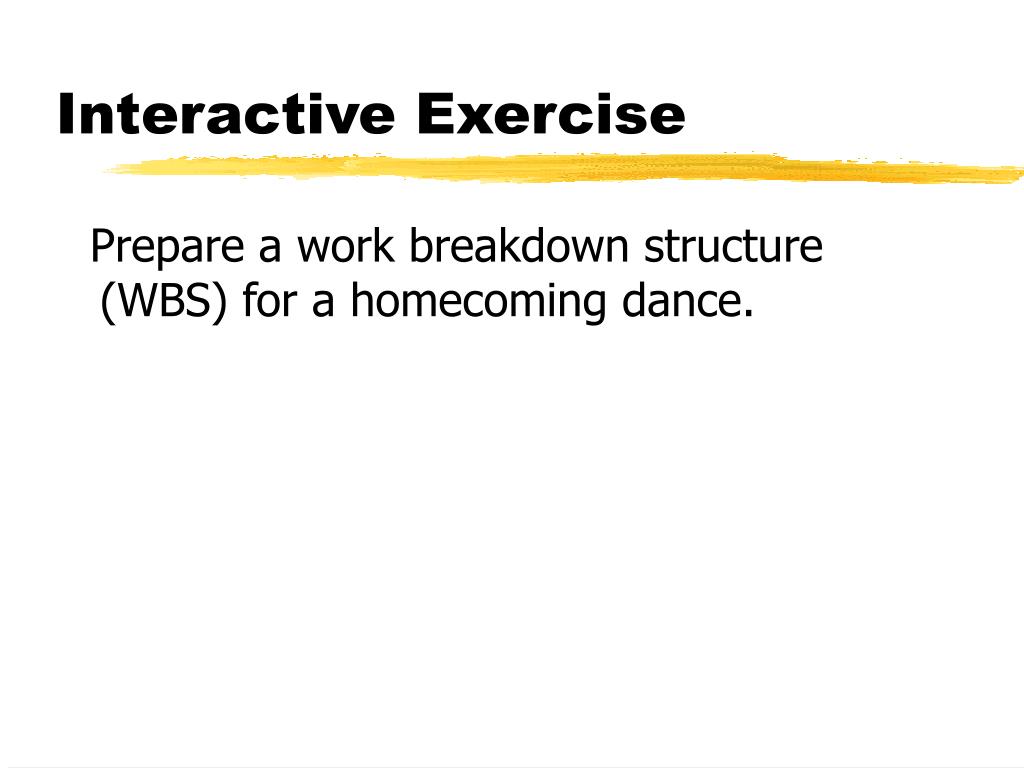 Interactive Exercise

Prepare a work breakdown structure (WBS) for a homecoming dance.